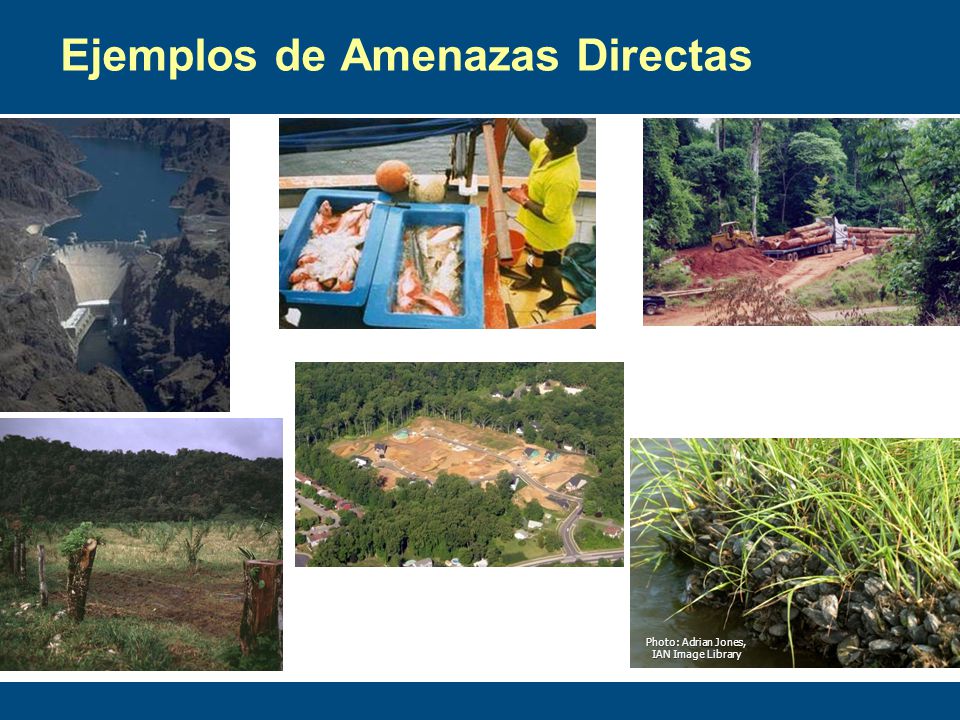 Ejemplos de Amenazas Directas

Photo: Adrian Jones, IAN Image Library